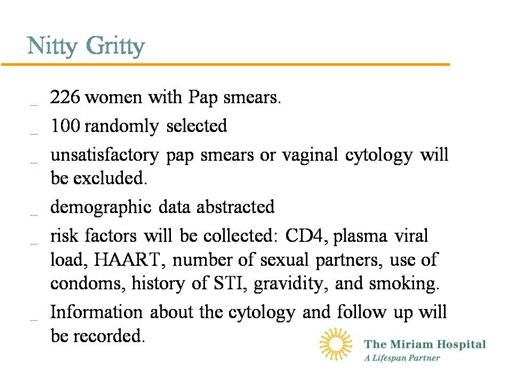 Nitty Gritty

_ 226 women with Pap smears.

_ 100 randomly selected

_ unsatisfactory pap smears or vaginal cytology will be excluded.

_ demographic data abstracted

_ risk factors will be collected: CD4, plasma viral load, HAART, number of sexual partners, use of condoms, history of STI, gravidity, and smoking.

_ Information about the cytology and follow up will be recorded.

The Miriam Hospital
A Lifespan Partner